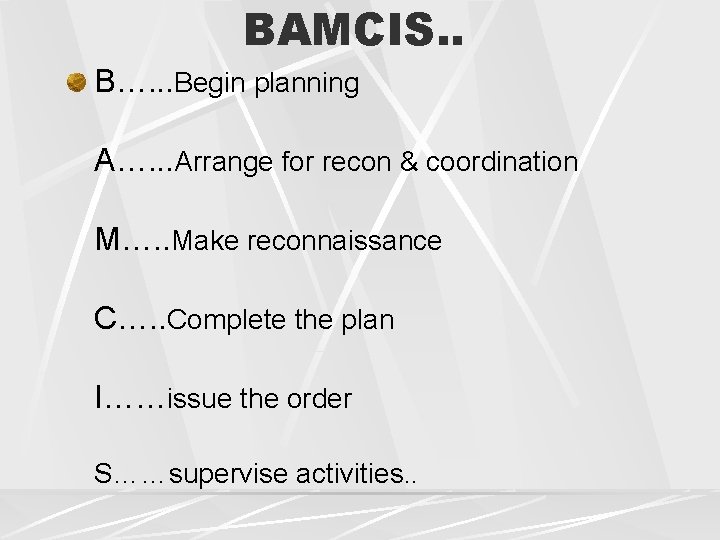 BAMCIS..

B…...Begin planning

A…...Arrange for recon & coordination

M…..Make reconnaissance

C…..Complete the plan

I……issue the order

S……supervise activities..